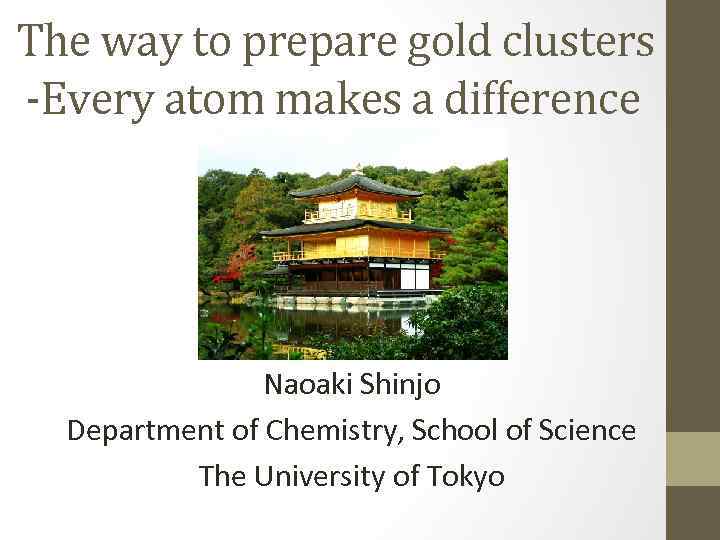 The way to prepare gold clusters
-Every atom makes a difference

Naoaki Shinjo
Department of Chemistry, School of Science
The University of Tokyo